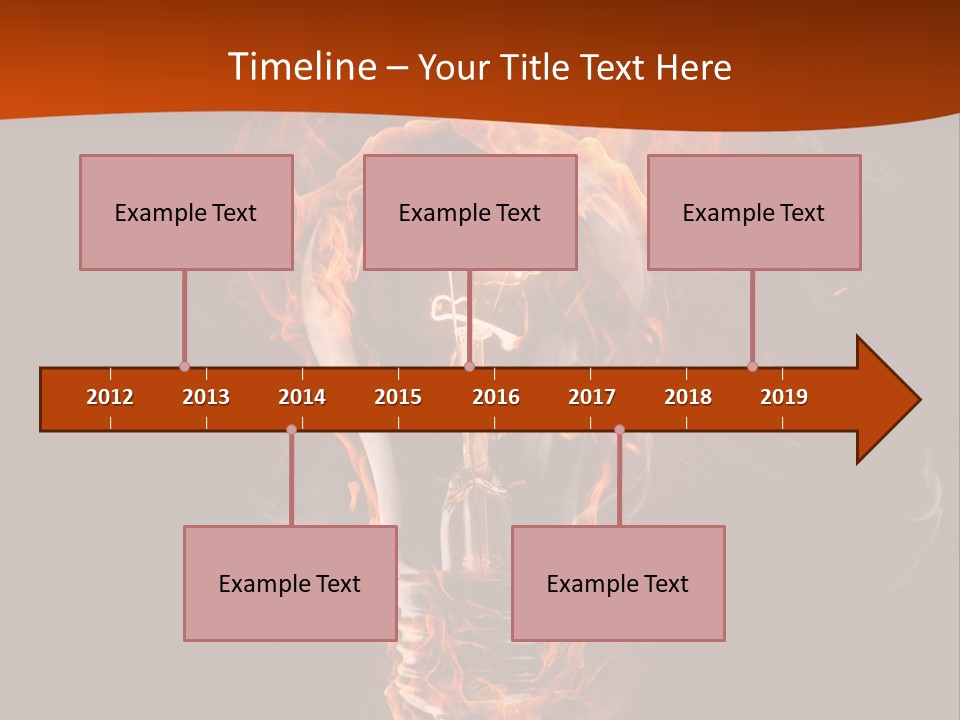 Timeline – Your Title Text Here

Example Text

Example Text

Example Text

2012 2013 2014 2015 2016 2017 2018 2019

Example Text

Example Text